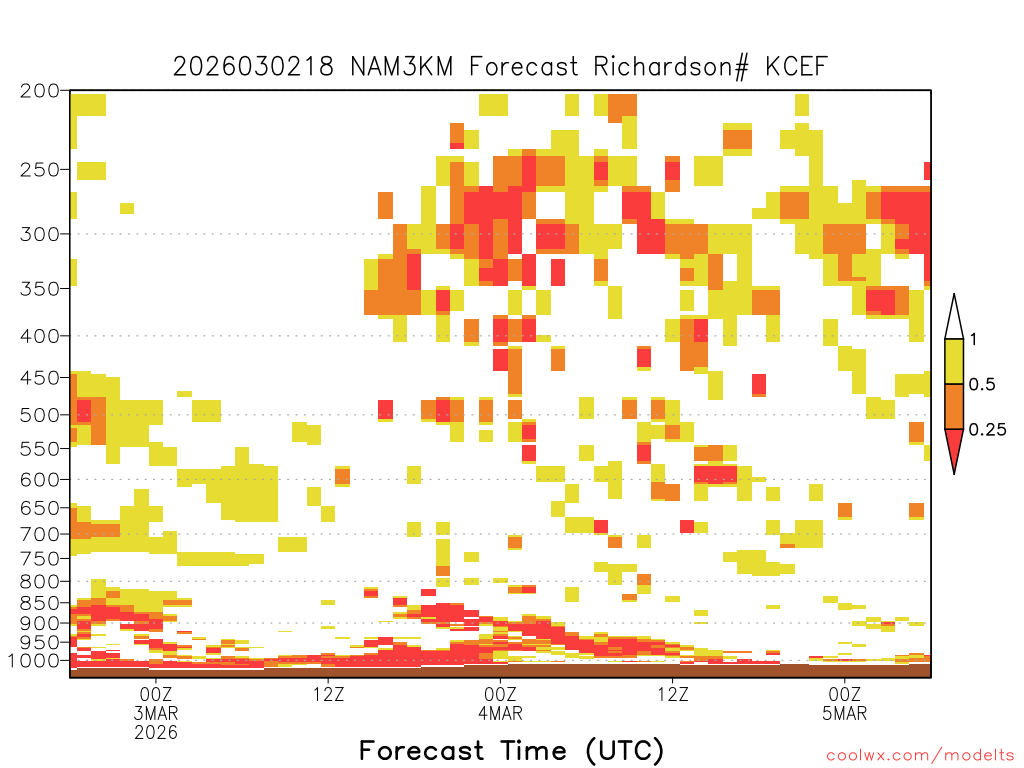 2026030218 NAM3KM Forecast Richardson# KCEF

200
250
300
350
400
450
500
550
600
650
700
750
800
850
900
950
1000

1
0.5
0.25

00Z
3MAR
2026
12Z
00Z
4MAR
12Z
00Z
5MAR

Forecast Time (UTC)

coolwx.com/modelts